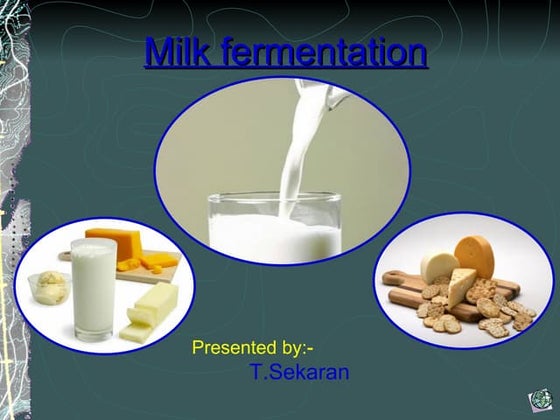 Milk fermentation

Presented by:-
T.Sekaran